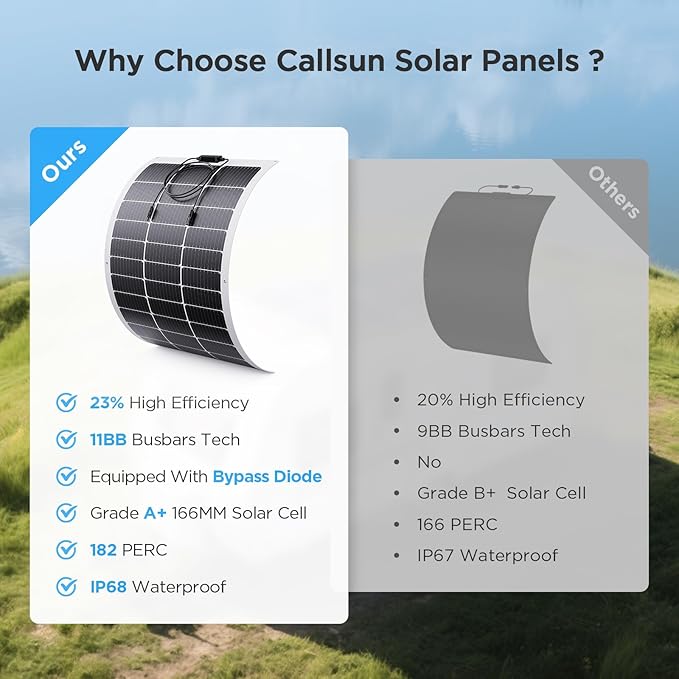 Why Choose Callsun Solar Panels ?

Ours

23% High Efficiency
11BB Busbars Tech
Equipped With Bypass Diode
Grade A+ 166MM Solar Cell
182 PERC
IP68 Waterproof

Others

• 20% High Efficiency
• 9BB Busbars Tech
• No
• Grade B+ Solar Cell
• 166 PERC
• IP67 Waterproof